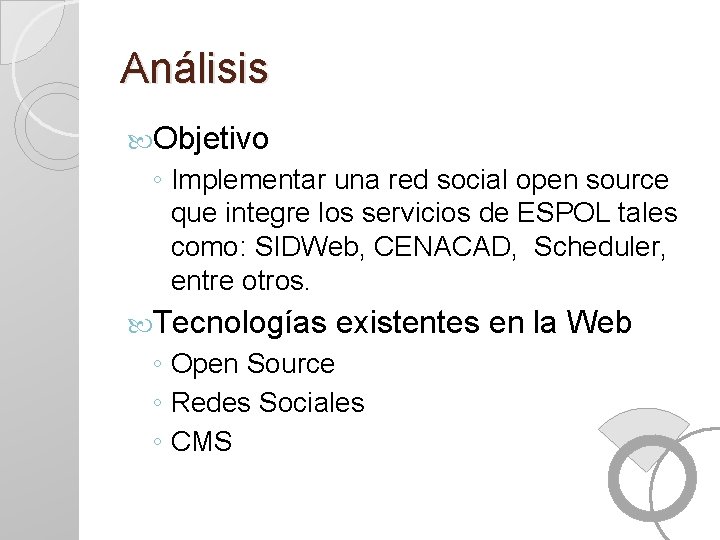 Análisis

Objetivo

◦ Implementar una red social open source que integre los servicios de ESPOL tales como: SIDWeb, CENACAD, Scheduler, entre otros.

Tecnologías existentes en la Web

◦ Open Source

◦ Redes Sociales

◦ CMS